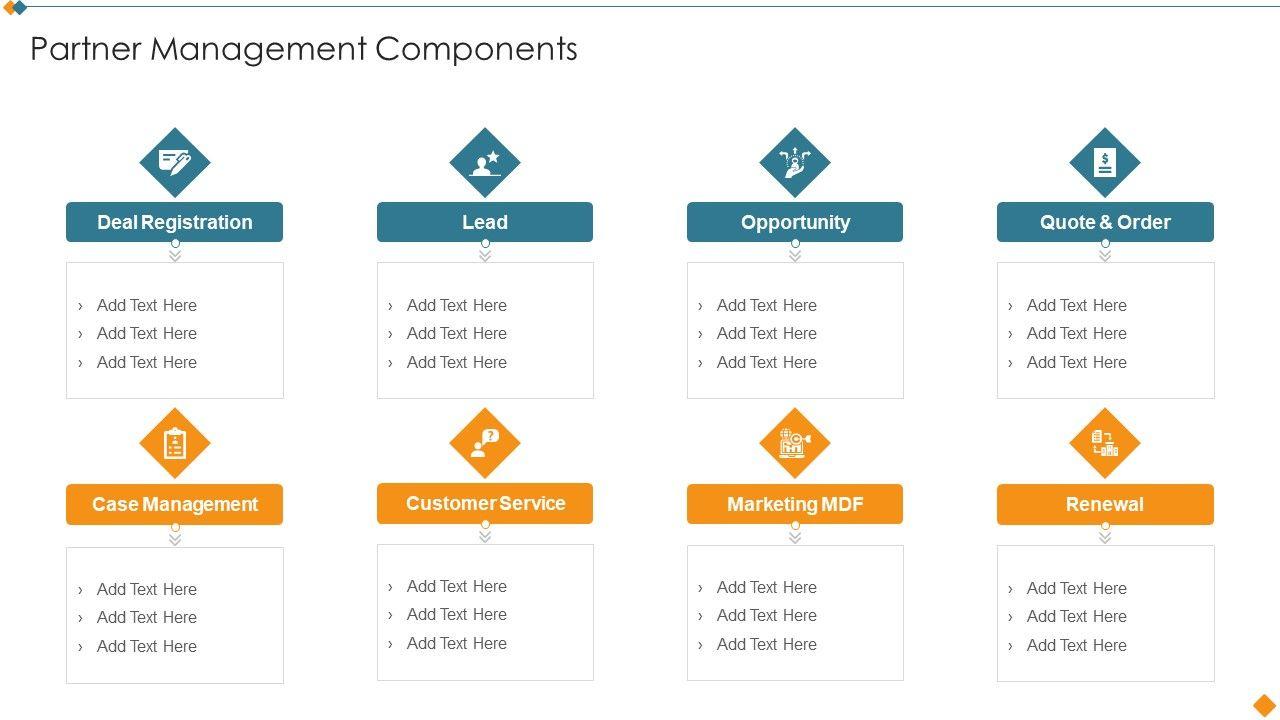 Partner Management Components

Deal Registration

› Add Text Here
› Add Text Here
› Add Text Here

Lead

› Add Text Here
› Add Text Here
› Add Text Here

Opportunity

› Add Text Here
› Add Text Here
› Add Text Here

Quote & Order

› Add Text Here
› Add Text Here
› Add Text Here

Case Management

› Add Text Here
› Add Text Here
› Add Text Here

Customer Service

› Add Text Here
› Add Text Here
› Add Text Here

Marketing MDF

› Add Text Here
› Add Text Here
› Add Text Here

Renewal

› Add Text Here
› Add Text Here
› Add Text Here